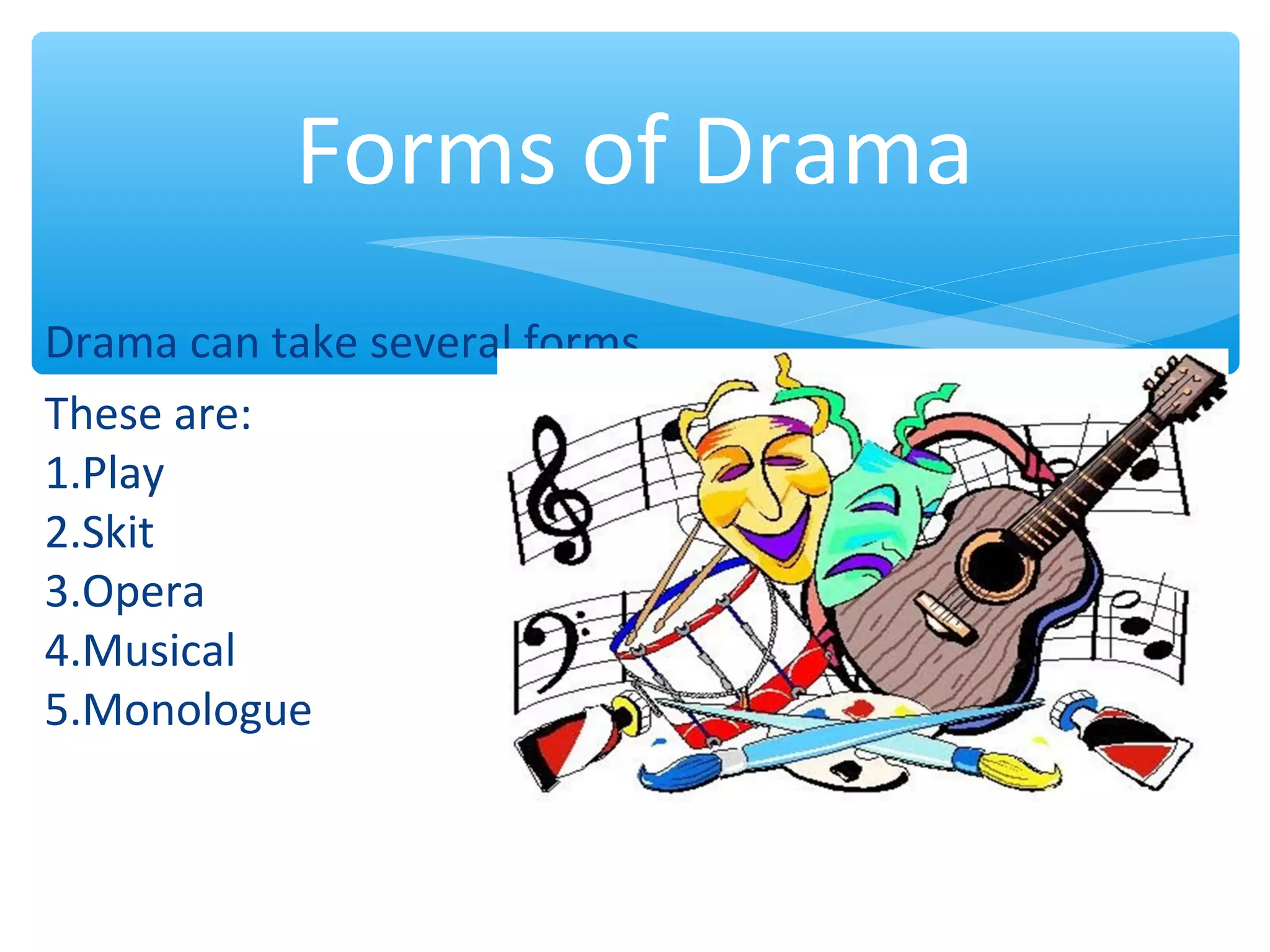 Forms of Drama

Drama can take several forms

These are:
1.Play
2.Skit
3.Opera
4.Musical
5.Monologue